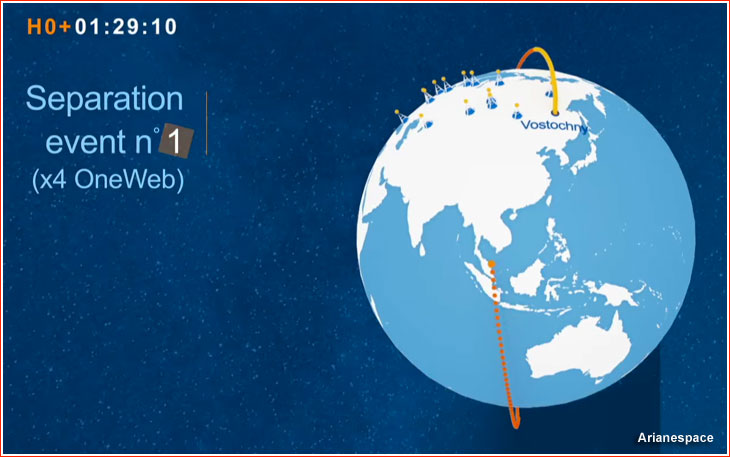 H0+01:29:10

Separation event n°1 (x4 OneWeb)

Vostochny

Arianespace